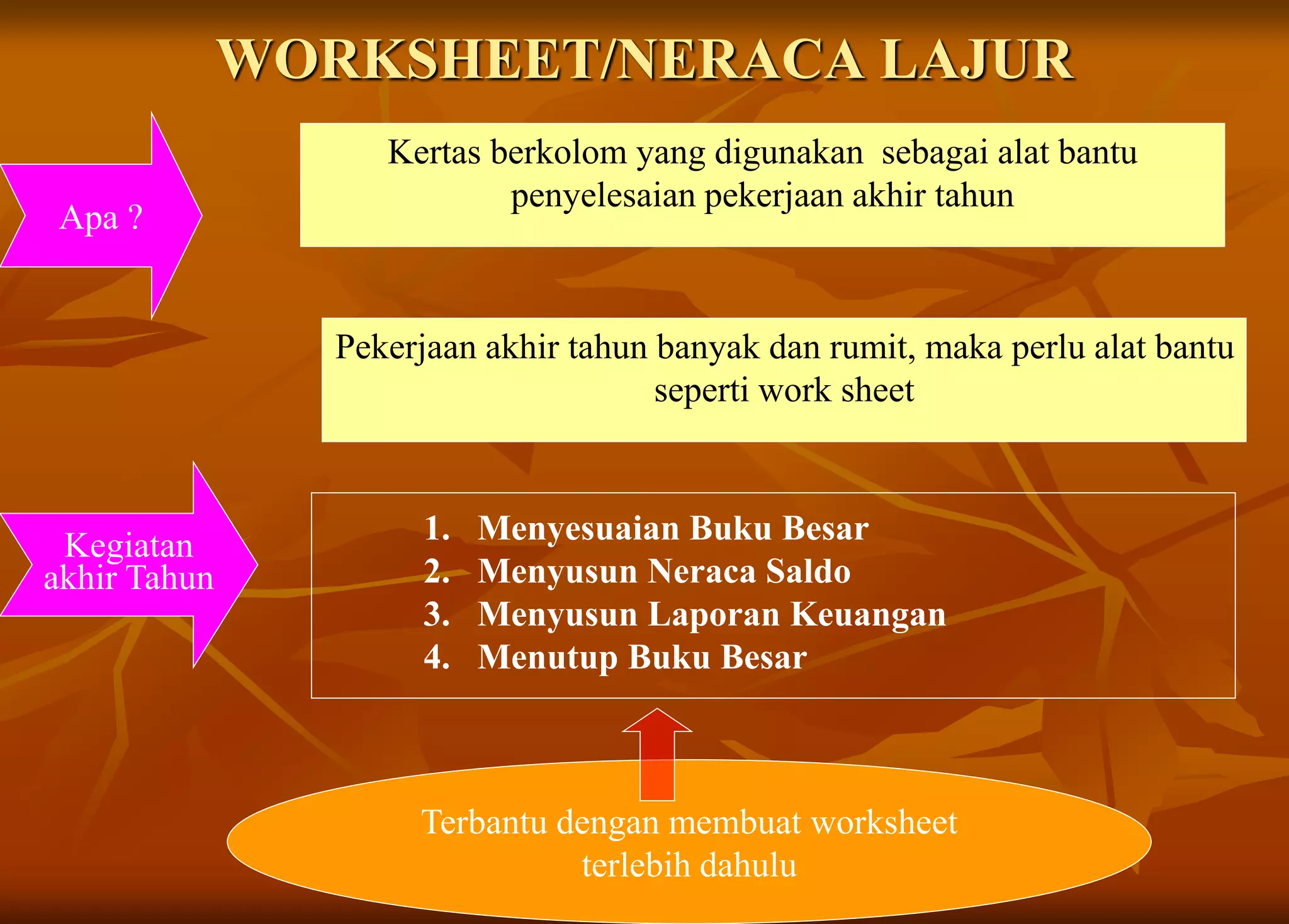 WORKSHEET/NERACA LAJUR

Apa ?

Kertas berkolom yang digunakan sebagai alat bantu penyelesaian pekerjaan akhir tahun

Pekerjaan akhir tahun banyak dan rumit, maka perlu alat bantu seperti work sheet

Kegiatan akhir Tahun

1. Menyesuaian Buku Besar
2. Menyusun Neraca Saldo
3. Menyusun Laporan Keuangan
4. Menutup Buku Besar

Terbantu dengan membuat worksheet terlebih dahulu